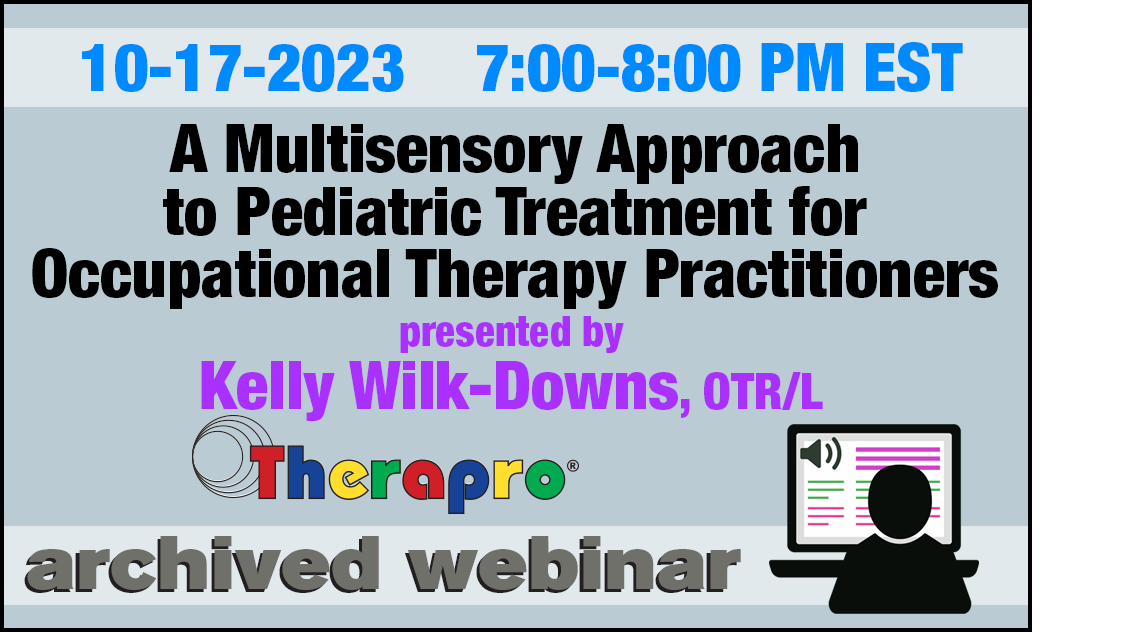 10-17-2023 7:00-8:00 PM EST

A Multisensory Approach to Pediatric Treatment for Occupational Therapy Practitioners

presented by

Kelly Wilk-Downs, OTR/L

Therapro®

archived webinar